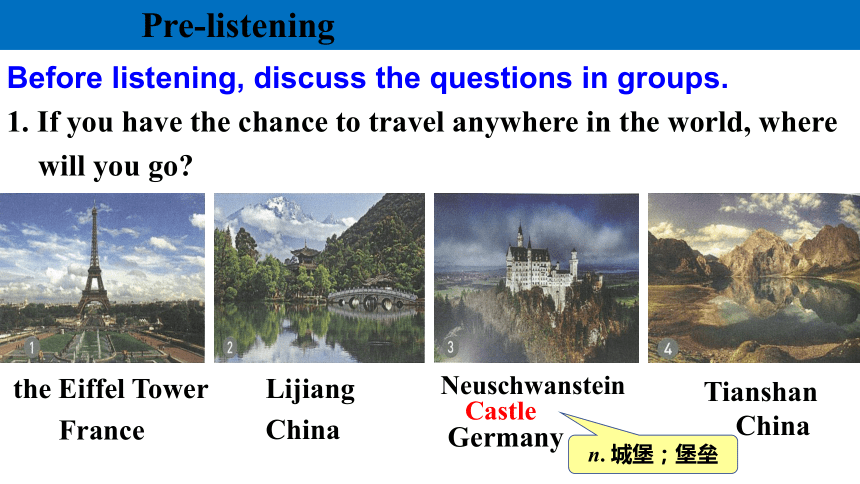 Pre-listening

Before listening, discuss the questions in groups.

1. If you have the chance to travel anywhere in the world, where will you go?

1

2

3

4

the Eiffel Tower
France

Lijiang
China

Neuschwanstein
Castle
Germany

n. 城堡；堡垒

Tianshan
China